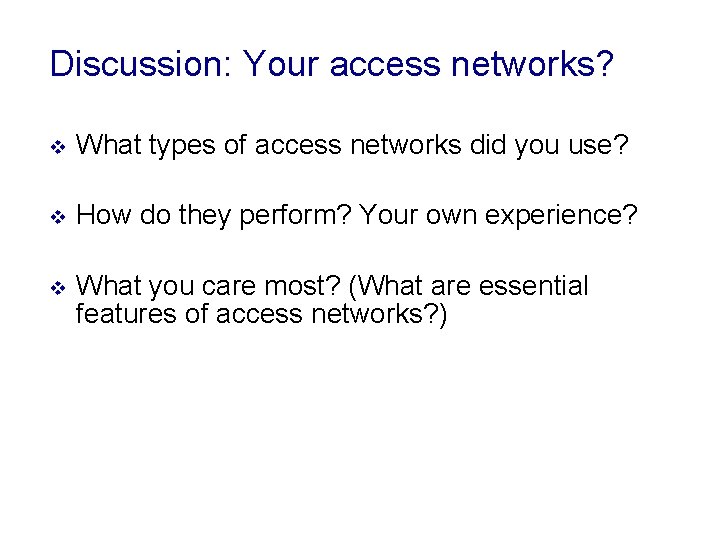 Discussion: Your access networks?

❖ What types of access networks did you use?

❖ How do they perform? Your own experience?

❖ What you care most? (What are essential features of access networks?)